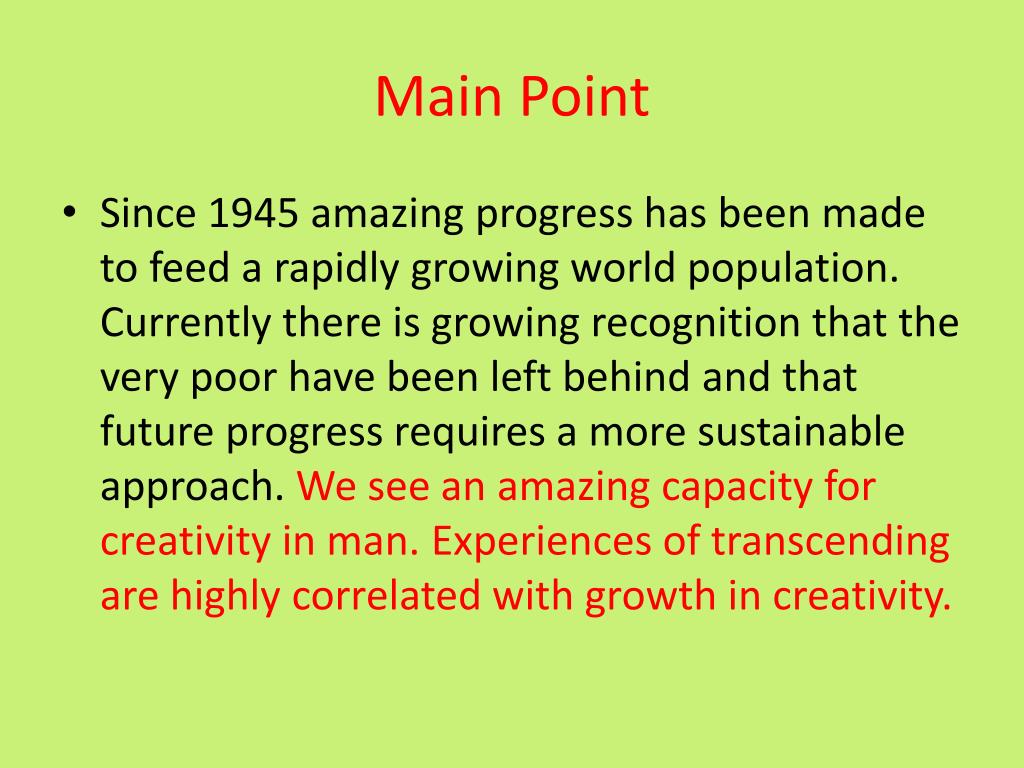 Main Point

• Since 1945 amazing progress has been made to feed a rapidly growing world population. Currently there is growing recognition that the very poor have been left behind and that future progress requires a more sustainable approach. We see an amazing capacity for creativity in man. Experiences of transcending are highly correlated with growth in creativity.